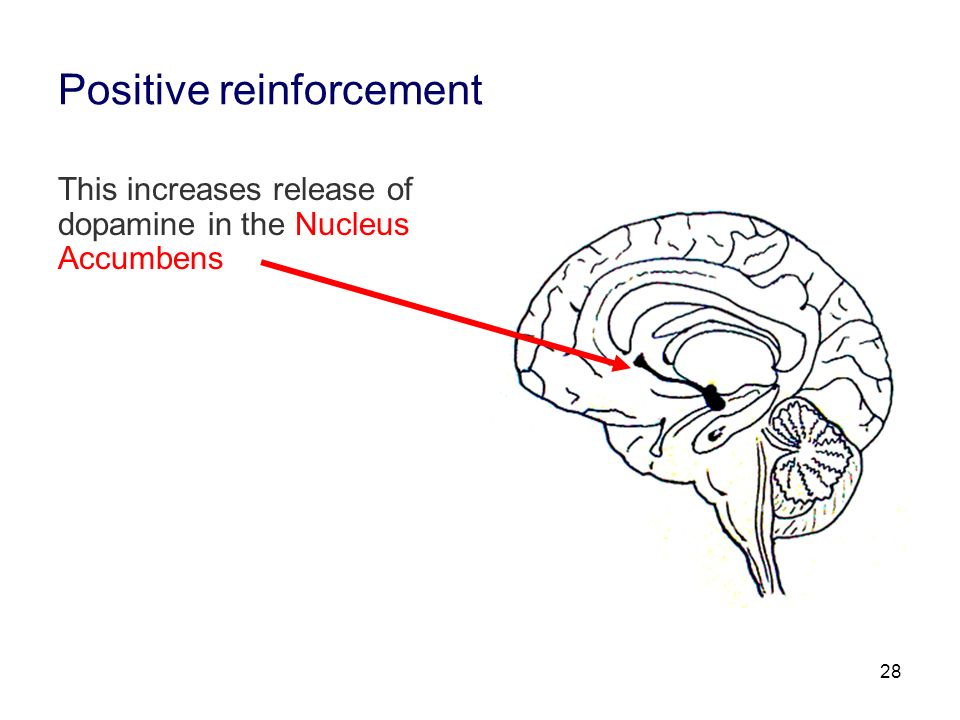 Positive reinforcement

This increases release of dopamine in the Nucleus Accumbens

28